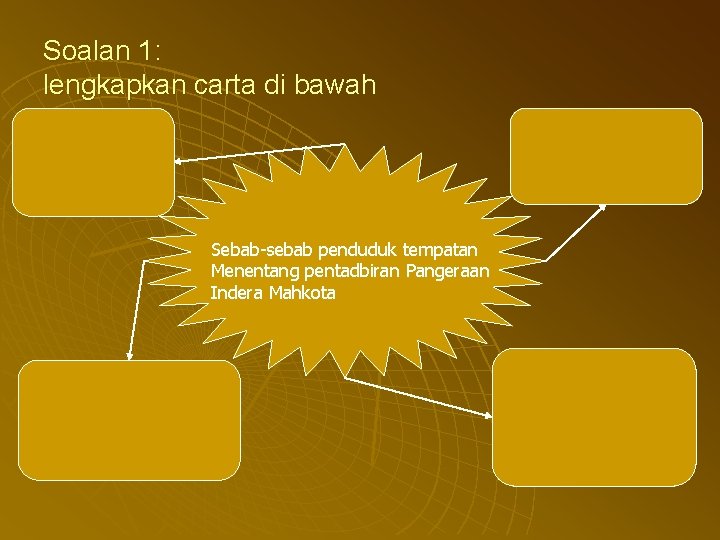 Soalan 1:
lengkapkan carta di bawah

Sebab-sebab penduduk tempatan
Menentang pentadbiran Pangeraan
Indera Mahkota